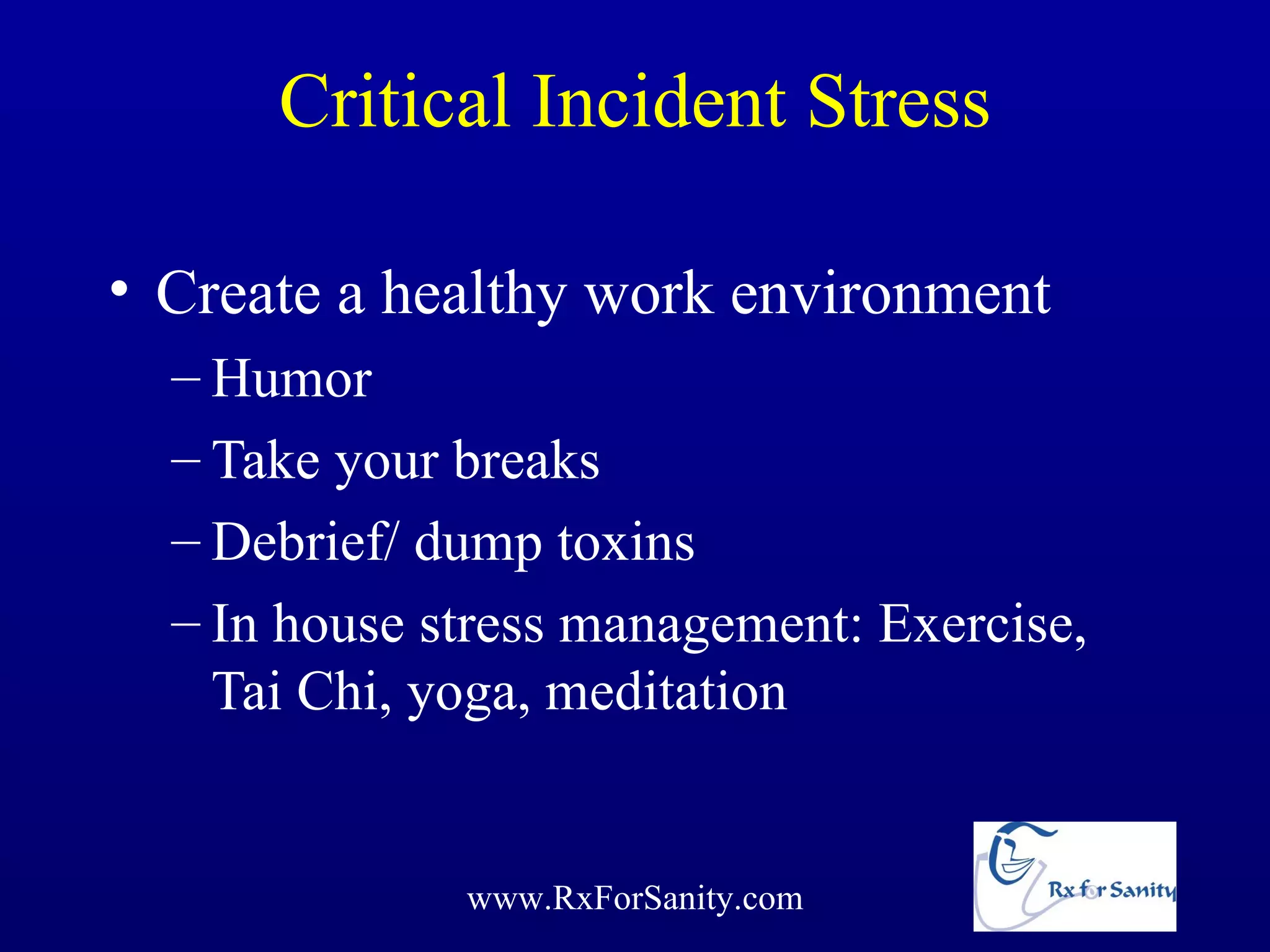 Critical Incident Stress

• Create a healthy work environment
– Humor
– Take your breaks
– Debrief/ dump toxins
– In house stress management: Exercise, Tai Chi, yoga, meditation

www.RxForSanity.com

Rx for Sanity